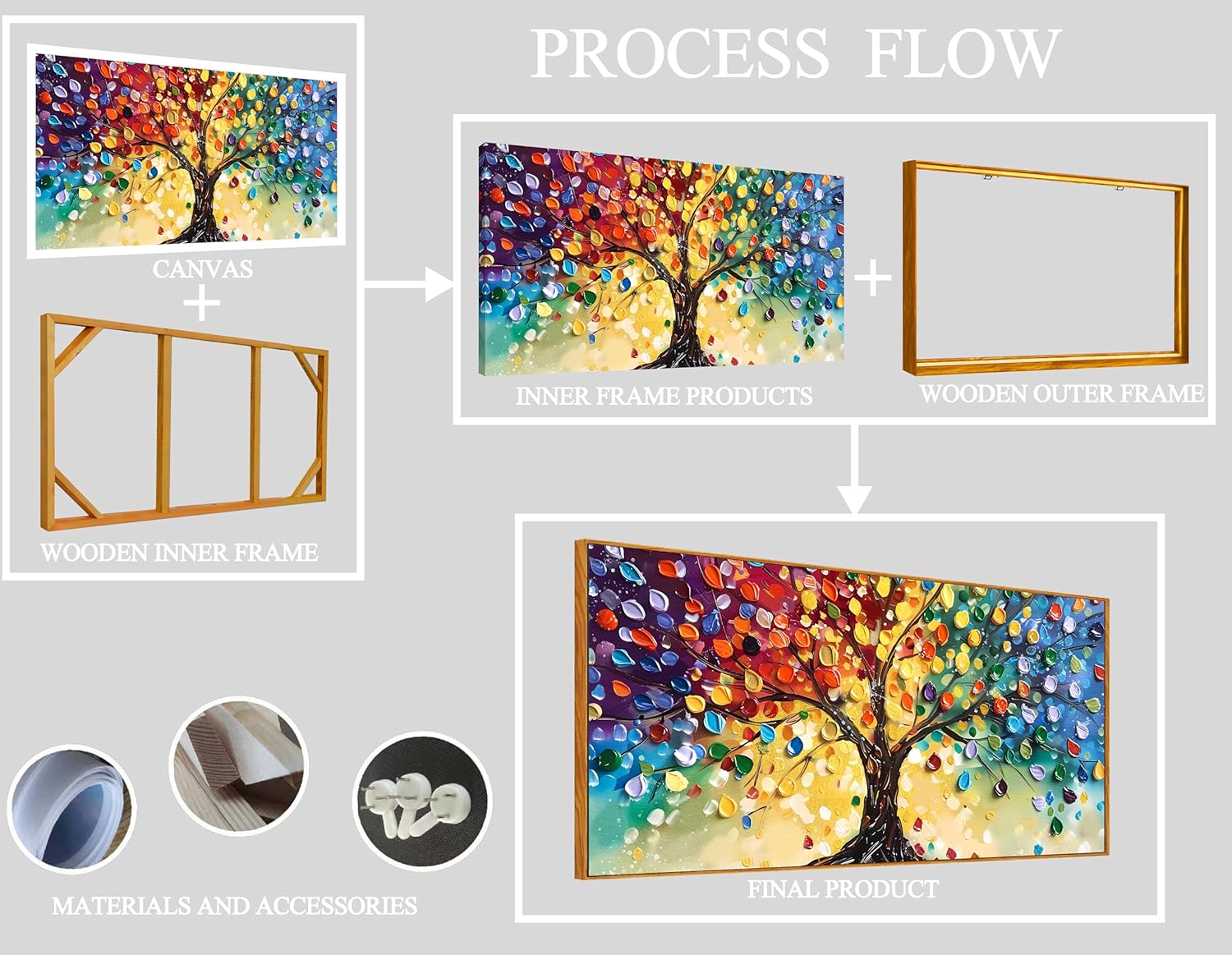 PROCESS FLOW

CANVAS
+
WOODEN INNER FRAME

INNER FRAME PRODUCTS
+
WOODEN OUTER FRAME

FINAL PRODUCT

MATERIALS AND ACCESSORIES